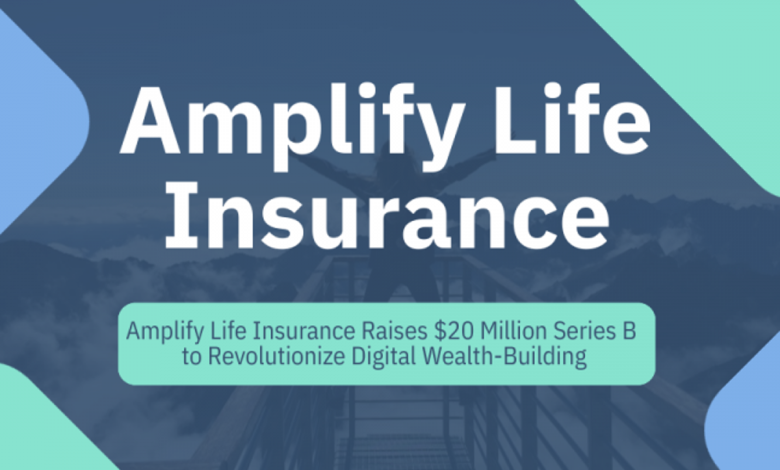 Amplify Life Insurance

Amplify Life Insurance Raises \$20 Million Series B to Revolutionize Digital Wealth-Building